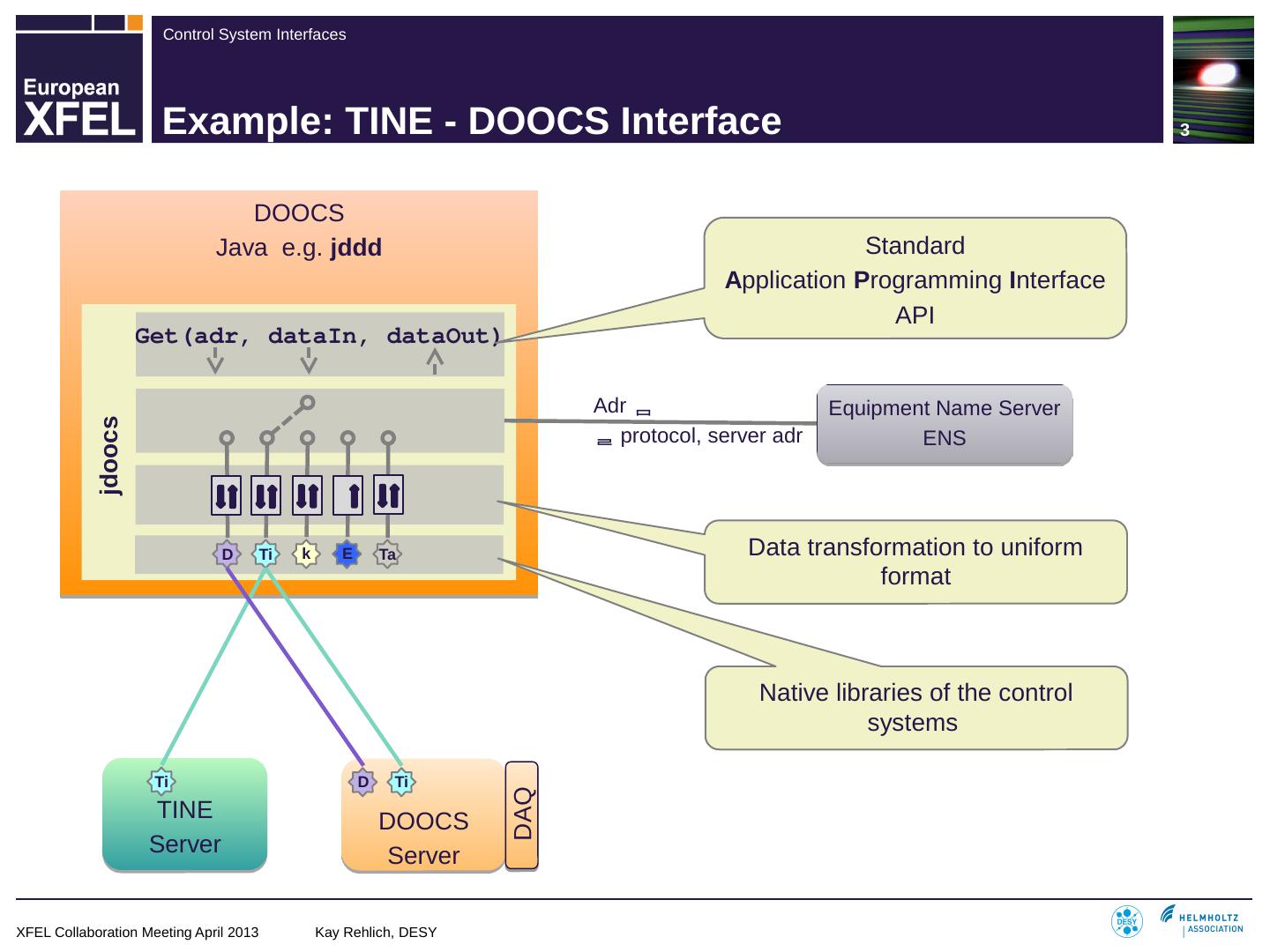 European XFEL

Control System Interfaces

Example: TINE - DOOCS Interface

3

DOOCS
Java e.g. jddd

jdoocs

Get(adr, dataIn, dataOut)

D Ti k E Ta

Standard
Application Programming Interface
API

Adr

protocol, server adr

Equipment Name Server
ENS

Data transformation to uniform format

Native libraries of the control systems

Ti
TINE
Server

D Ti
DOOCS
Server

DAQ

XFEL Collaboration Meeting April 2013 Kay Rehlich, DESY

DESY

HELMHOLTZ ASSOCIATION